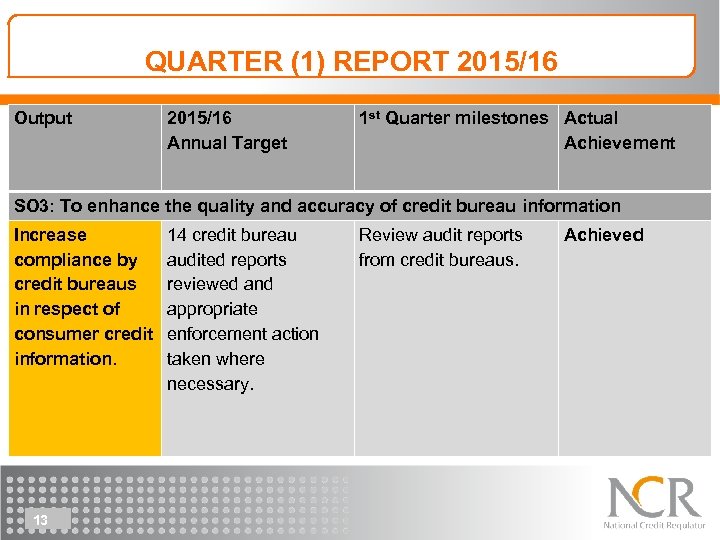 QUARTER (1) REPORT 2015/16

| Output | 2015/16 Annual Target | 1st Quarter milestones | Actual Achievement |
|---|---|---|---|
| SO3: To enhance the quality and accuracy of credit bureau information | | | |
| Increase compliance by credit bureaus in respect of consumer credit information. | 14 credit bureau audited reports reviewed and appropriate enforcement action taken where necessary. | Review audit reports from credit bureaus. | Achieved |

13

NCR
National Credit Regulator